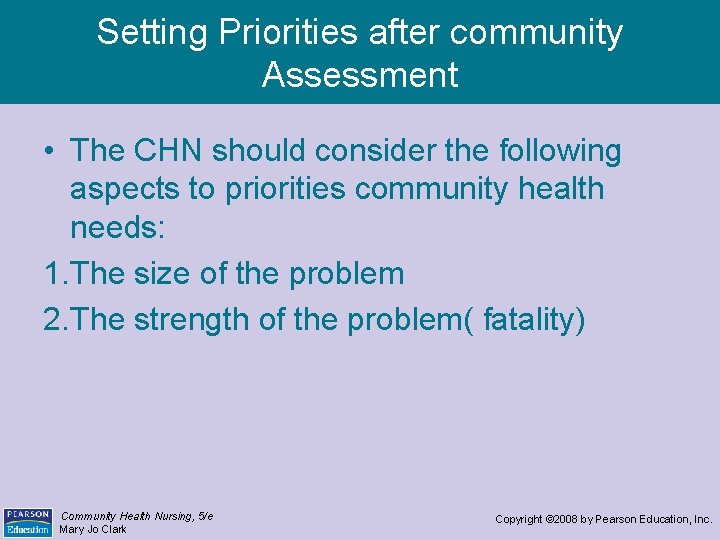 Setting Priorities after community Assessment

• The CHN should consider the following aspects to priorities community health needs:

1.The size of the problem

2.The strength of the problem( fatality)

PEARSON Education

Community Health Nursing, 5/e
Mary Jo Clark

Copyright ©2008 by Pearson Education, Inc.